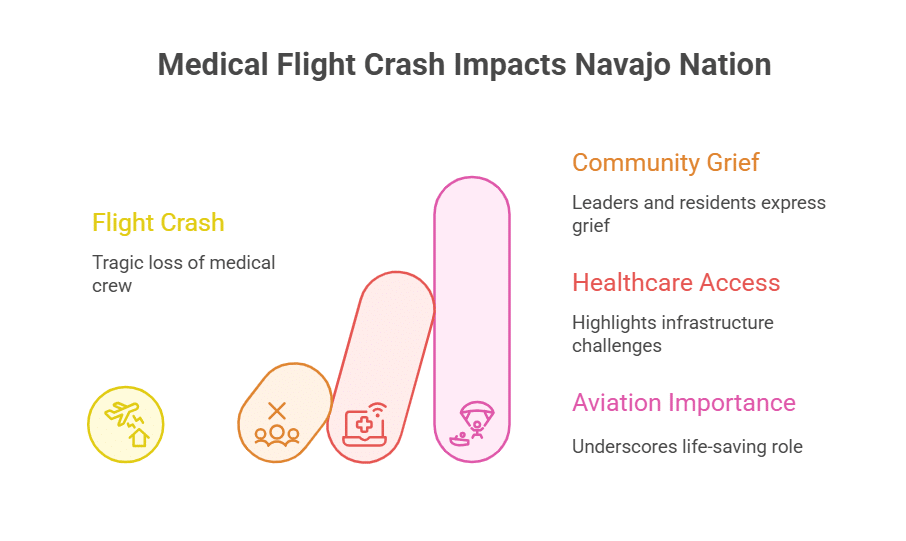 Medical Flight Crash Impacts Navajo Nation

Flight Crash

Tragic loss of medical crew

Community Grief

Leaders and residents express grief

Healthcare Access

Highlights infrastructure challenges

Aviation Importance

Underscores life-saving role